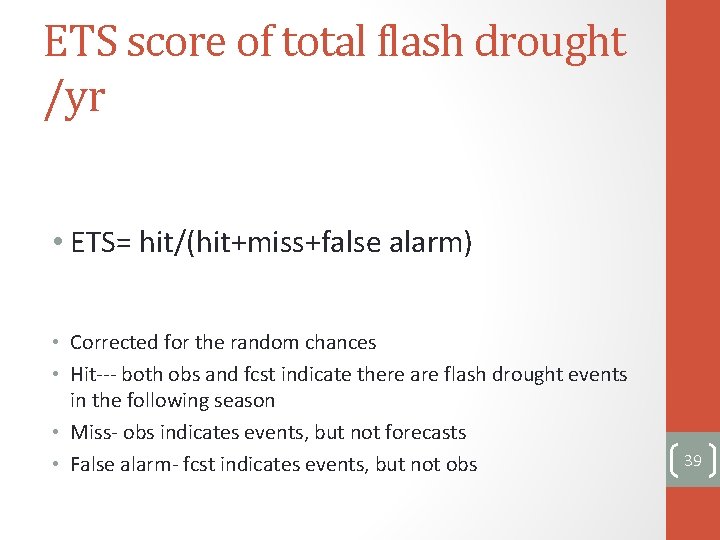 ETS score of total flash drought /yr

• ETS= hit/(hit+miss+false alarm)

• Corrected for the random chances
• Hit--- both obs and fcst indicate there are flash drought events in the following season
• Miss- obs indicates events, but not forecasts
• False alarm- fcst indicates events, but not obs

39